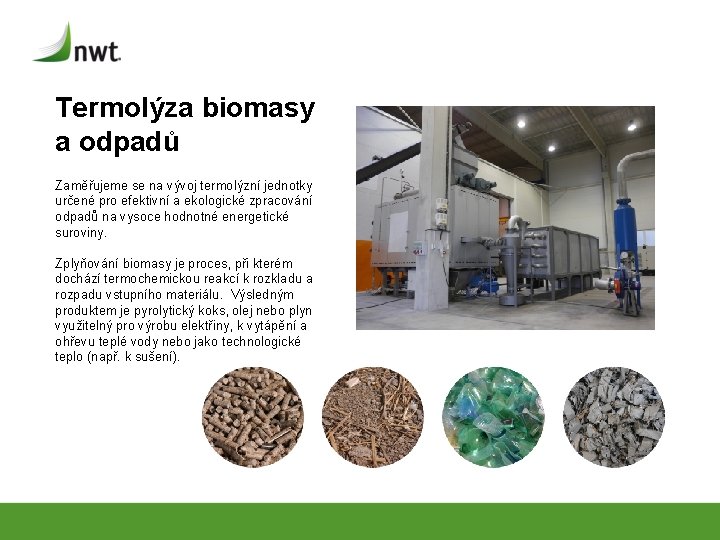 nwt

Termolýza biomasy a odpadů

Zaměřujeme se na vývoj termolýzní jednotky určené pro efektivní a ekologické zpracování odpadů na vysoce hodnotné energetické suroviny.

Zplyňování biomasy je proces, při kterém dochází termochemickou reakcí k rozkladu a rozpadu vstupního materiálu. Výsledným produktem je pyrolytický koks, olej nebo plyn využitelný pro výrobu elektřiny, k vytápění a ohřevu teplé vody nebo jako technologické teplo (např. k sušení).